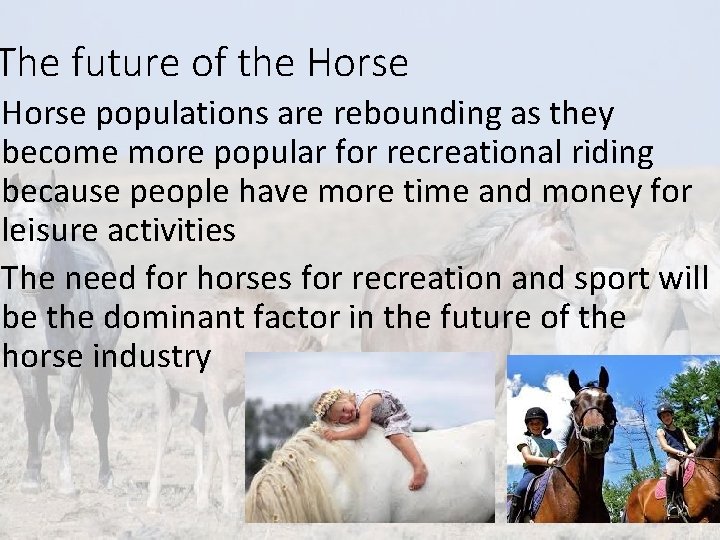 The future of the Horse

Horse populations are rebounding as they become more popular for recreational riding because people have more time and money for leisure activities

The need for horses for recreation and sport will be the dominant factor in the future of the horse industry